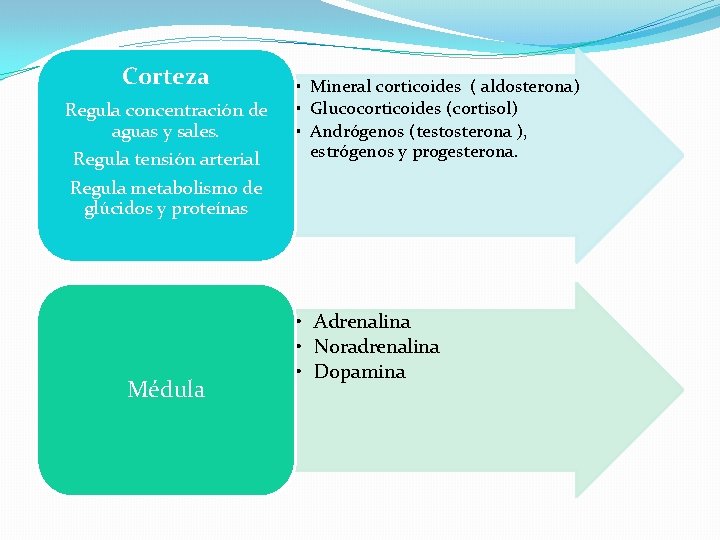 Corteza

Regula concentración de aguas y sales.

Regula tensión arterial

Regula metabolismo de glúcidos y proteínas

• Mineral corticoides ( aldosterona)
• Glucocorticoides (cortisol)
• Andrógenos (testosterona ), estrógenos y progesterona.

Médula

• Adrenalina
• Noradrenalina
• Dopamina